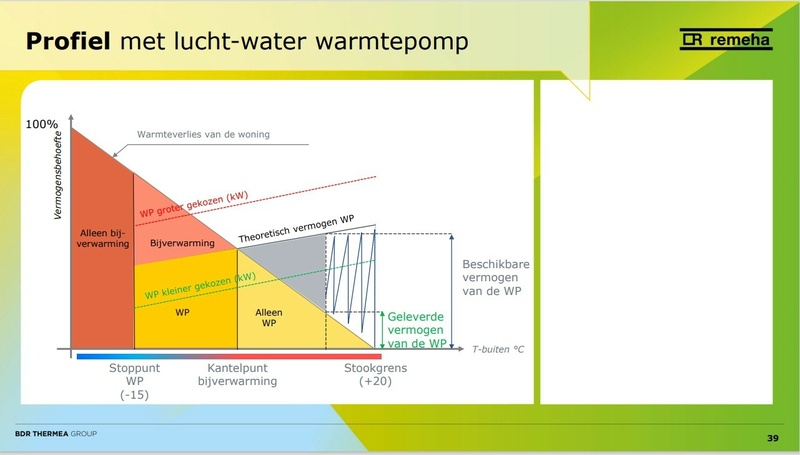 **Profiel** met lucht-water warmtepomp

remeha

100%

Vermogensbehoefte

Warmteverlies van de woning

WP groter gekozen (kW)

Theoretisch vermogen WP

Alleen bij-verwarming

Bijverwarming

WP kleiner gekozen (kW)

WP

Alleen WP

Beschikbare vermogen van de WP

Geleverde vermogen van de WP

T-buiten °C

Stoppunt WP (-15)

Kantelpunt bijverwarming

Stookgrens (+20)

BDR THERMEA GROUP

39